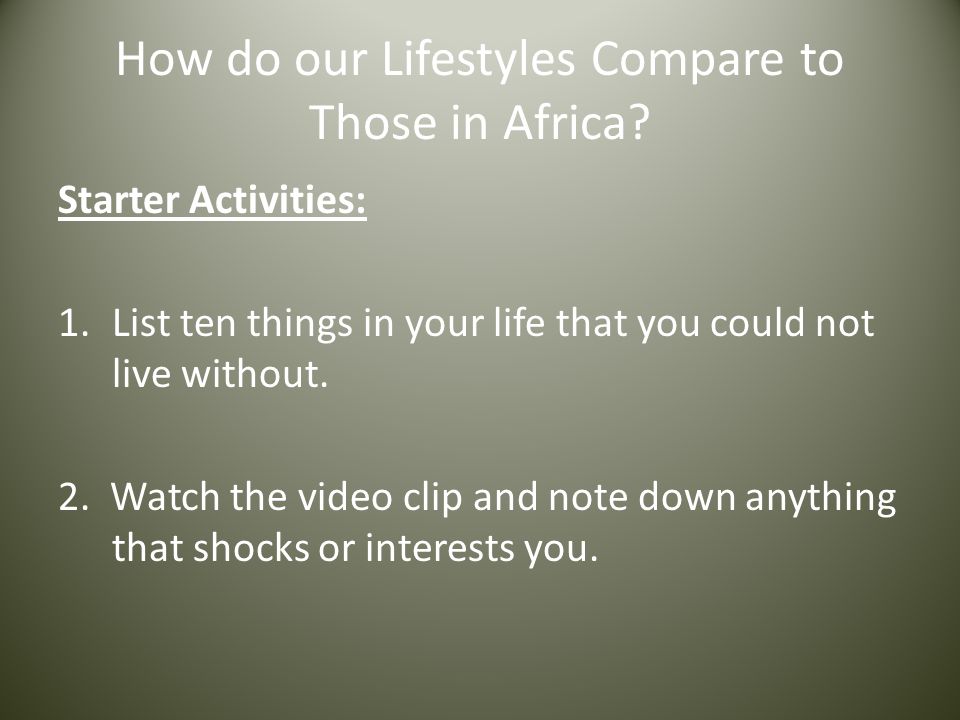 How do our Lifestyles Compare to Those in Africa?

Starter Activities:

1. List ten things in your life that you could not live without.

2. Watch the video clip and note down anything that shocks or interests you.